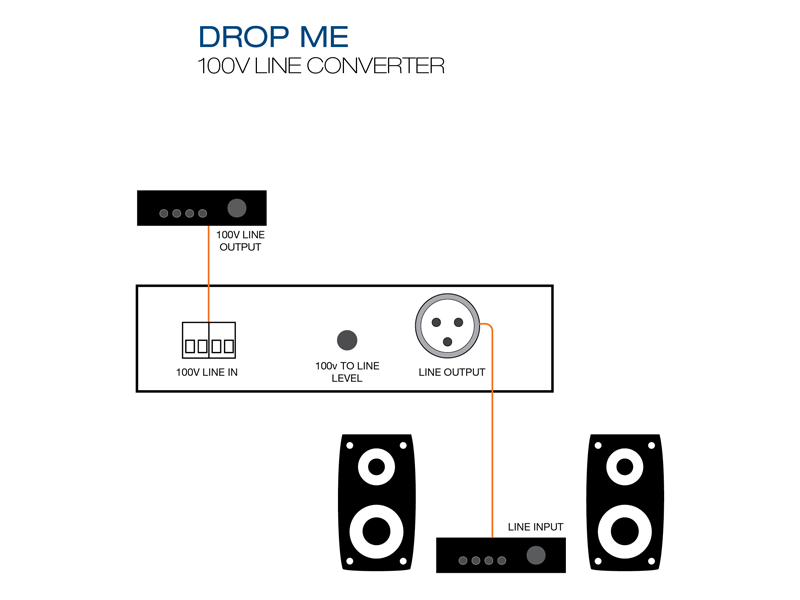 DROP ME
100V LINE CONVERTER

100V LINE OUTPUT

100V LINE IN

100v TO LINE LEVEL

LINE OUTPUT

LINE INPUT